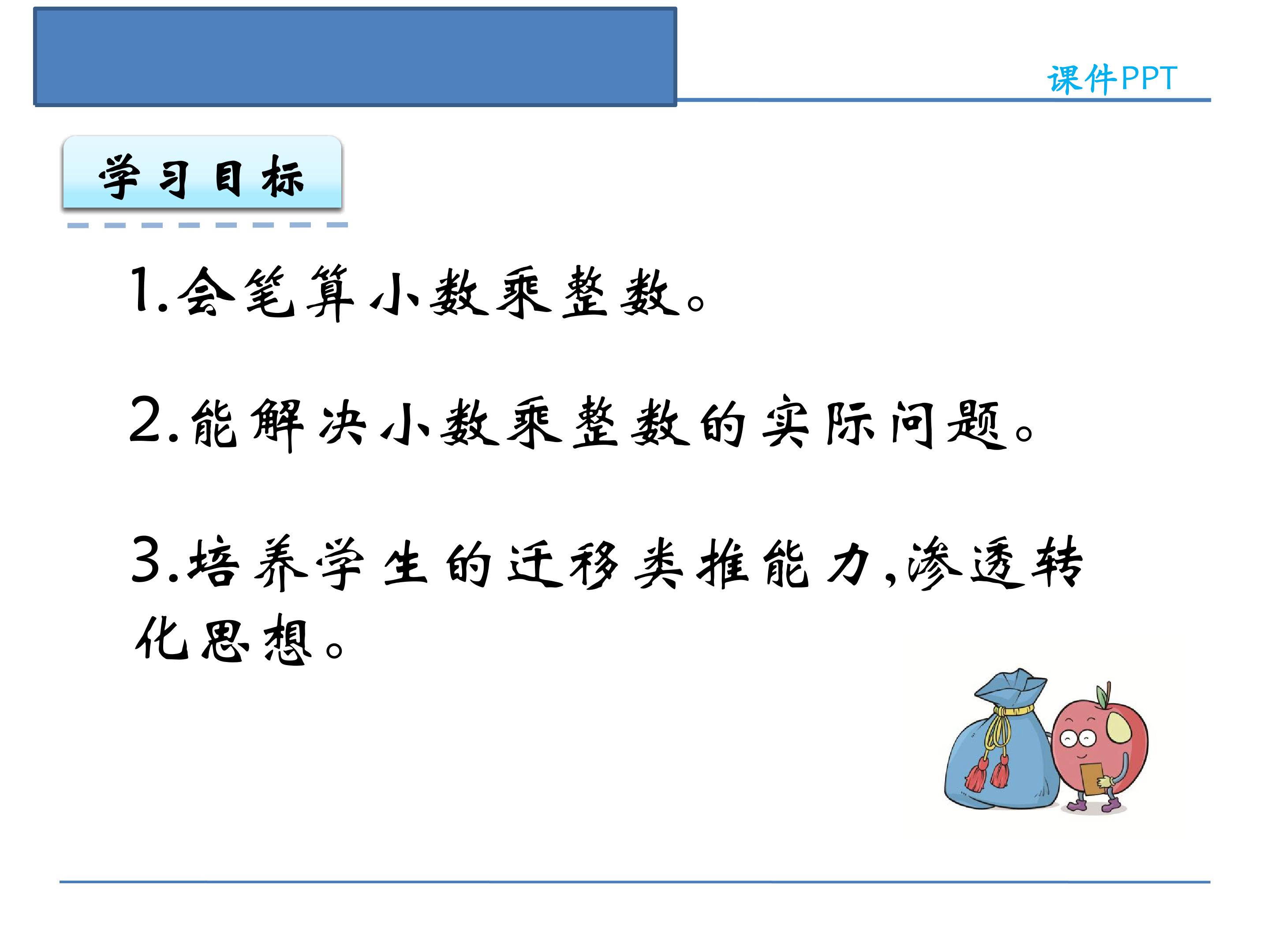 课件PPT

学习目标

1.会笔算小数乘整数。

2.能解决小数乘整数的实际问题。

3.培养学生的迁移类推能力,渗透转化思想。